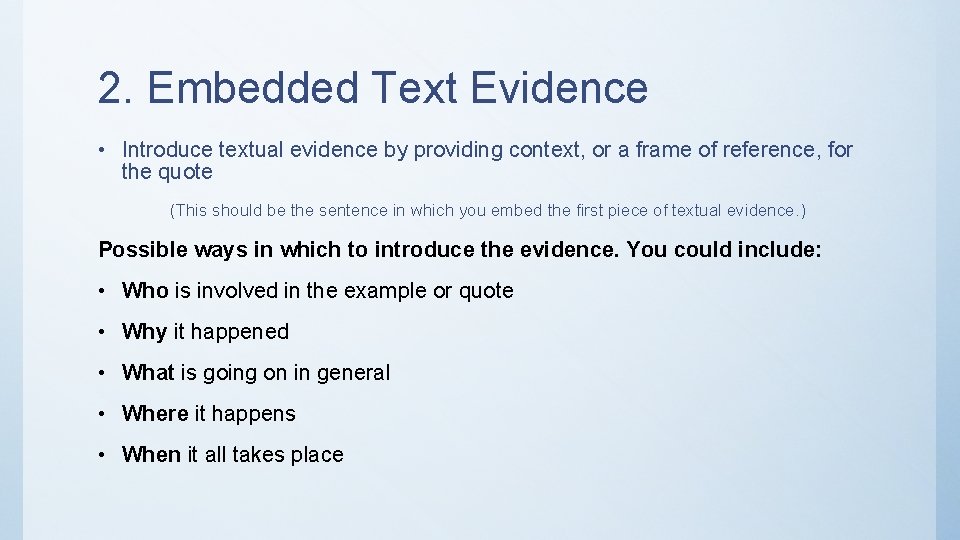 2. Embedded Text Evidence

• Introduce textual evidence by providing context, or a frame of reference, for the quote

(This should be the sentence in which you embed the first piece of textual evidence.)

Possible ways in which to introduce the evidence. You could include:

• Who is involved in the example or quote

• Why it happened

• What is going on in general

• Where it happens

• When it all takes place